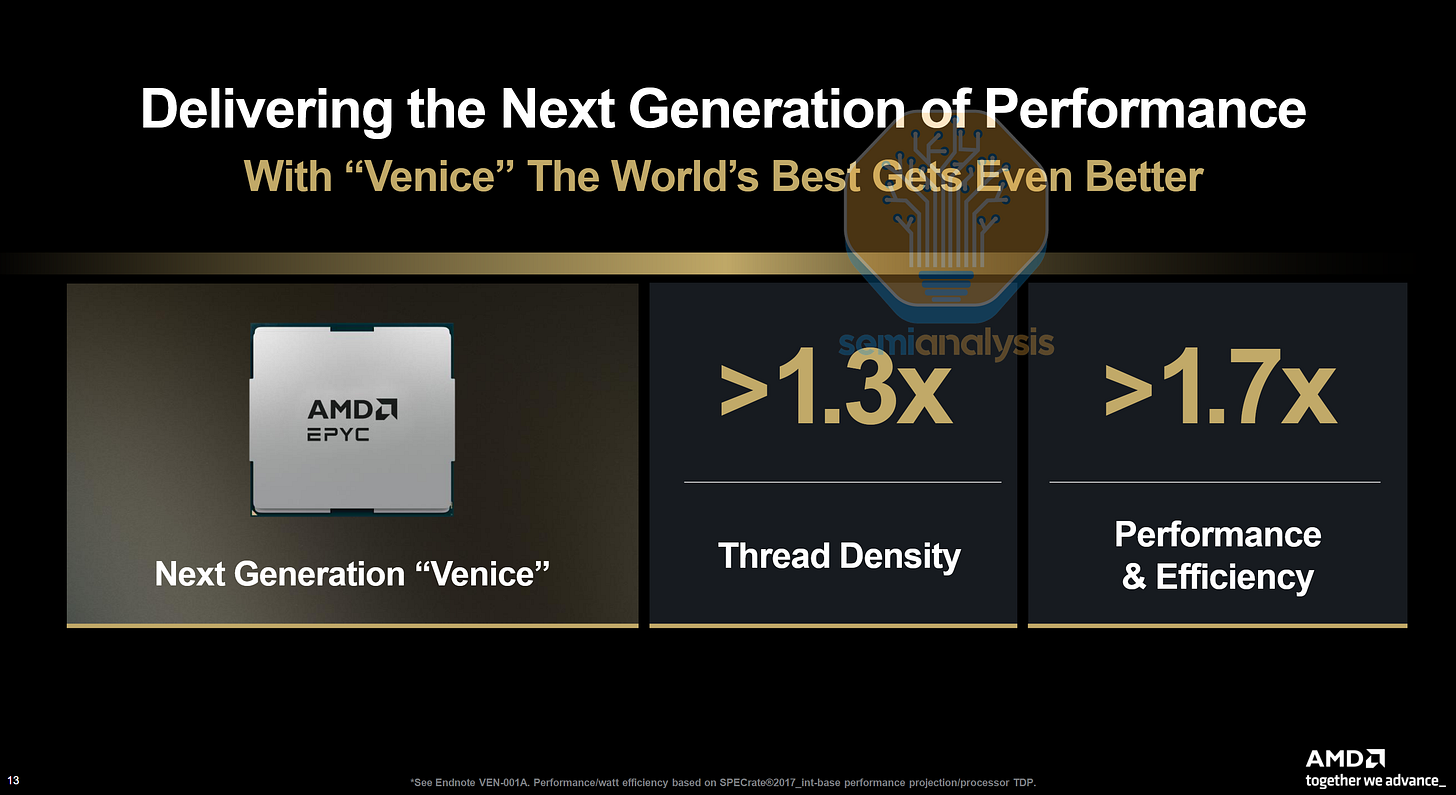 Delivering the Next Generation of Performance

With “Venice” The World’s Best Gets Even Better

semianalysis

AMD
EPYC

Next Generation “Venice”

>1.3x

Thread Density

>1.7x

Performance
& Efficiency

13

*See Endnote VEN-001A. Performance/watt efficiency based on SPECrate®2017_int-base performance projection/processor TDP.

AMD
together we advance_